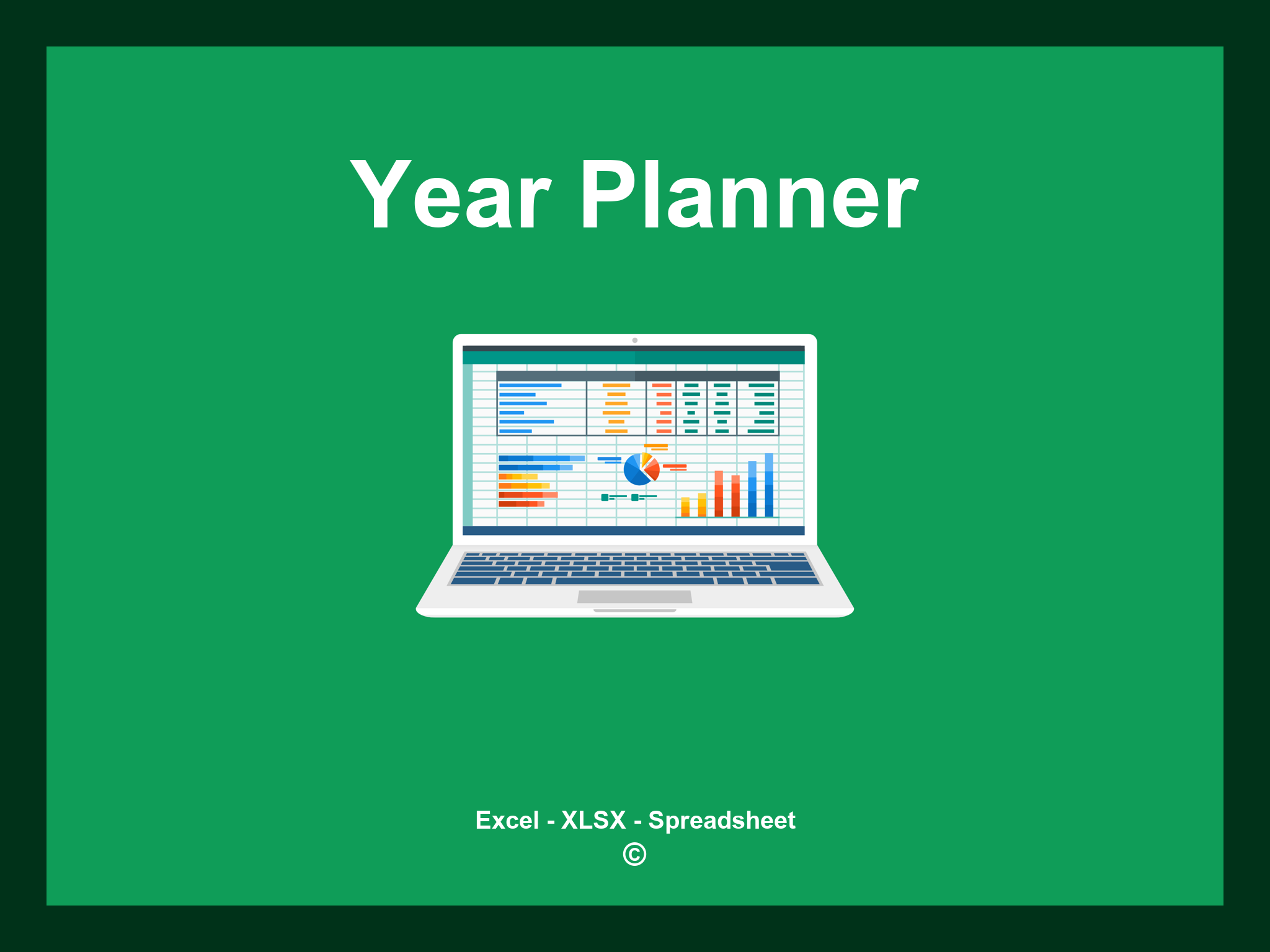 Year Planner

Excel - XLSX - Spreadsheet
©